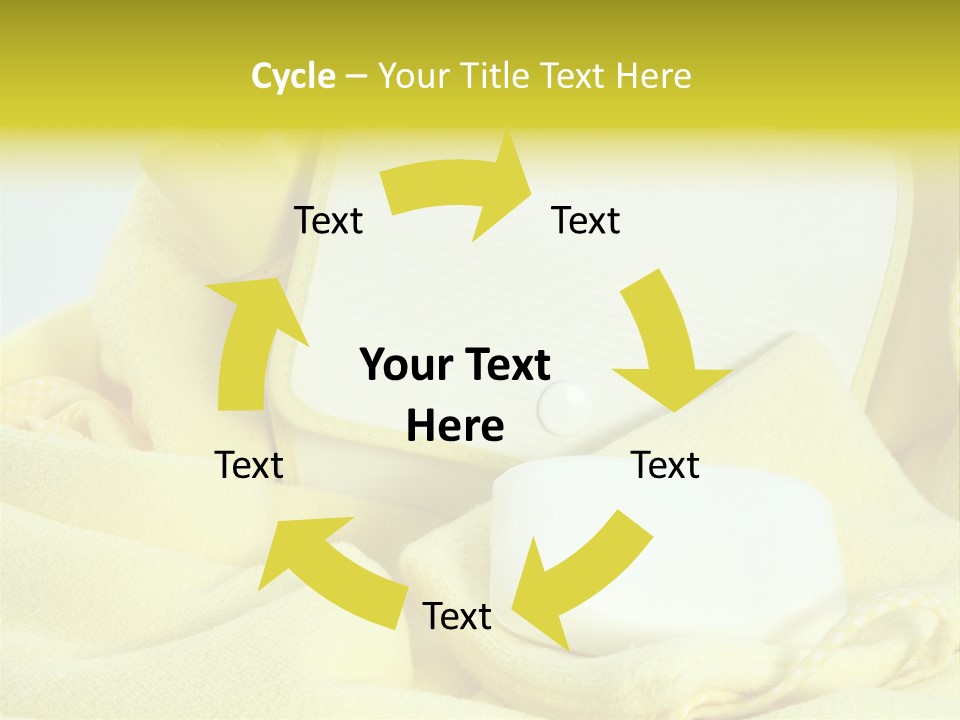 Cycle – Your Title Text Here

Text

Text

Your Text Here

Text

Text

Text